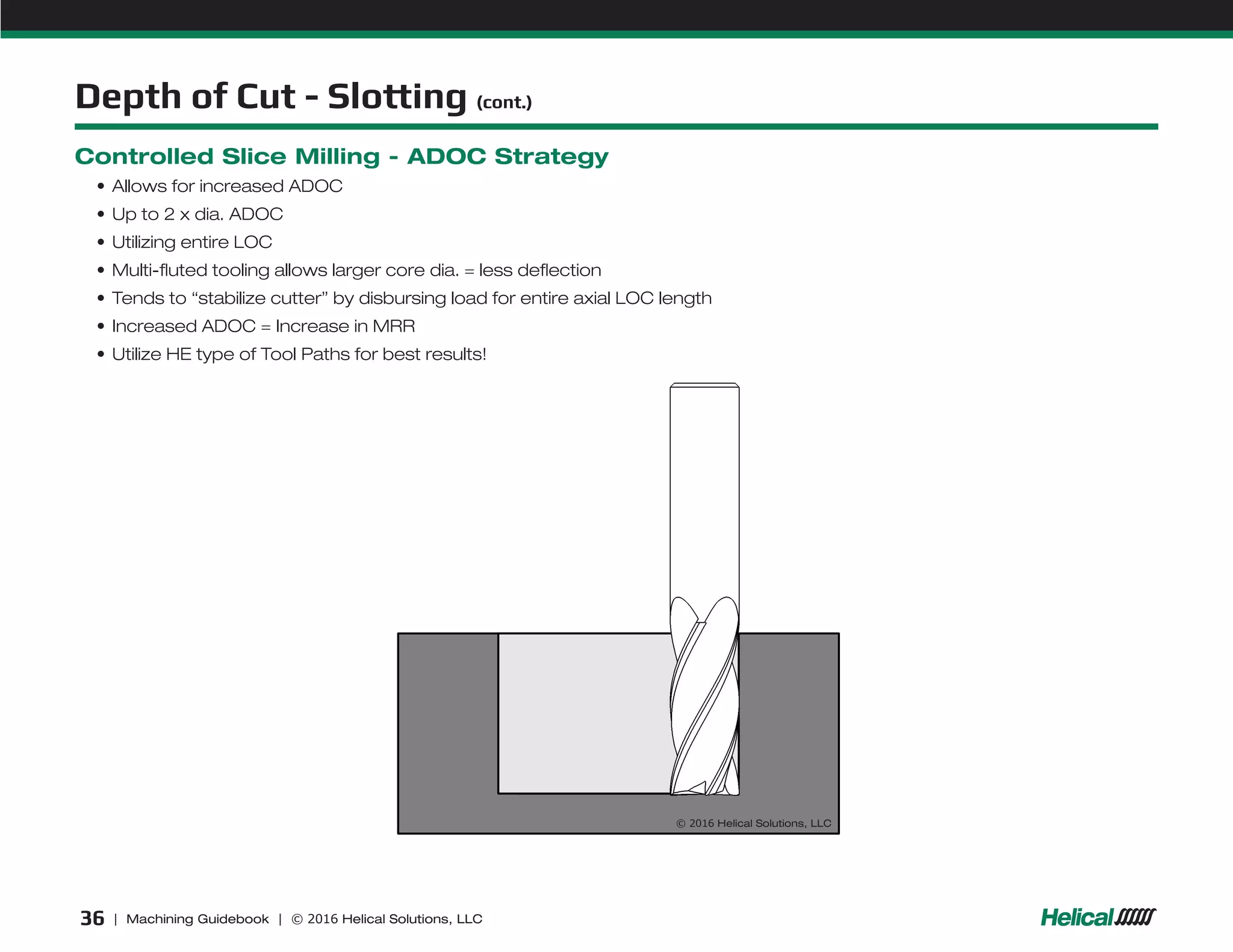 Depth of Cut - Slotting (cont.)

Controlled Slice Milling - ADOC Strategy

• Allows for increased ADOC
• Up to 2 x dia. ADOC
• Utilizing entire LOC
• Multi-fluted tooling allows larger core dia. = less deflection
• Tends to "stabilize cutter" by disbursing load for entire axial LOC length
• Increased ADOC = Increase in MRR
• Utilize HE type of Tool Paths for best results!

© 2016 Helical Solutions, LLC

36 | Machining Guidebook | © 2016 Helical Solutions, LLC

Helical